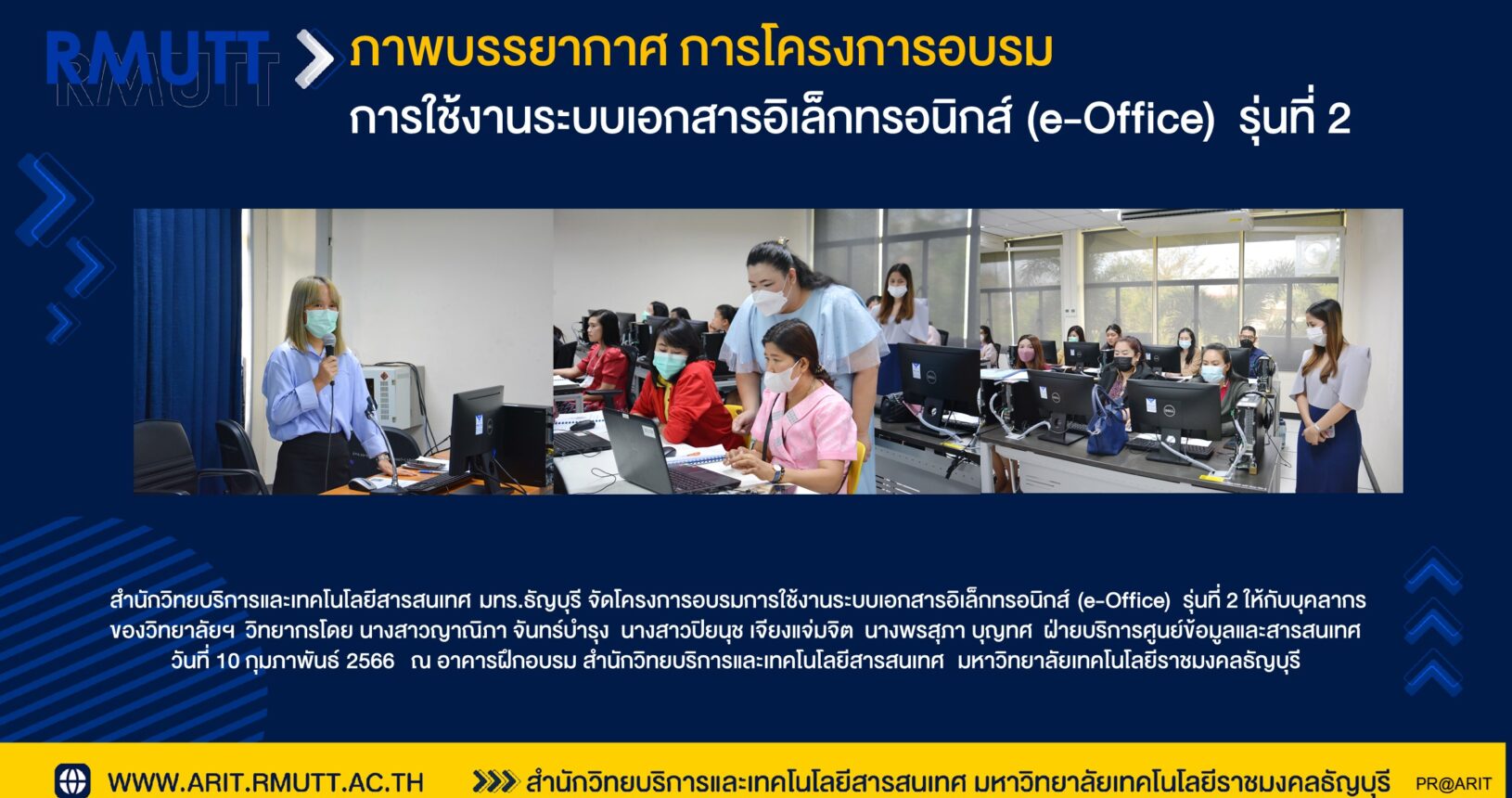 RMUTT RMUTT

ภาพบรรยากาศ การโครงการอบรม
การใช้งานระบบเอกสารอิเล็กทรอนิกส์ (e-Office) รุ่นที่ 2

สำนักวิทยบริการและเทคโนโลยีสารสนเทศ มทร.ธัญบุรี จัดโครงการอบรมการใช้งานระบบเอกสารอิเล็กทรอนิกส์ (e-Office) รุ่นที่ 2 ให้กับบุคลากรของวิทยาลัยฯ วิทยากรโดย นางสาวญาณิภา จันทร์บำรุง นางสาวปิยนุช เจียงแจ่มจิต นางพรสุภา บุญทศ ฝ่ายบริการศูนย์ข้อมูลและสารสนเทศ วันที่ 10 กุมภาพันธ์ 2566 ณ อาคารฝึกอบรม สำนักวิทยบริการและเทคโนโลยีสารสนเทศ มหาวิทยาลัยเทคโนโลยีราชมงคลธัญบุรี

WWW.ARIT.RMUTT.AC.TH สำนักวิทยบริการและเทคโนโลยีสารสนเทศ มหาวิทยาลัยเทคโนโลยีราชมงคลธัญบุรี PR@ARIT